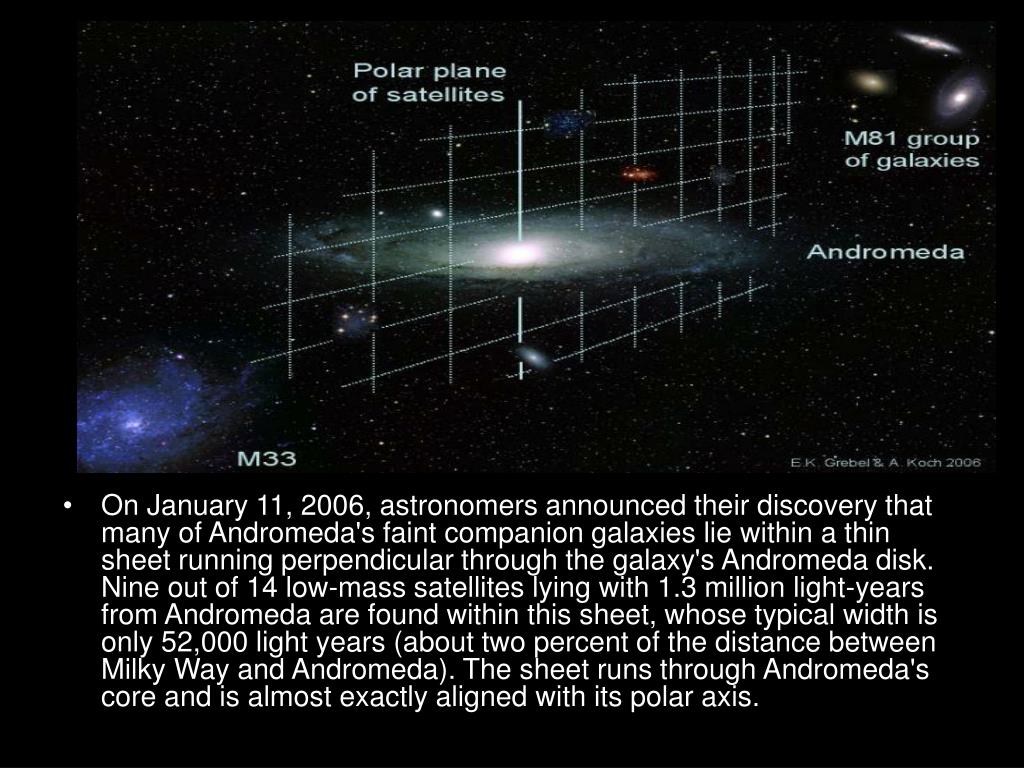 Polar plane of satellites

M81 group of galaxies

Andromeda

M33

E.K. Grebel & A. Koch 2006

• On January 11, 2006, astronomers announced their discovery that many of Andromeda's faint companion galaxies lie within a thin sheet running perpendicular through the galaxy's Andromeda disk. Nine out of 14 low-mass satellites lying with 1.3 million light-years from Andromeda are found within this sheet, whose typical width is only 52,000 light years (about two percent of the distance between Milky Way and Andromeda). The sheet runs through Andromeda's core and is almost exactly aligned with its polar axis.